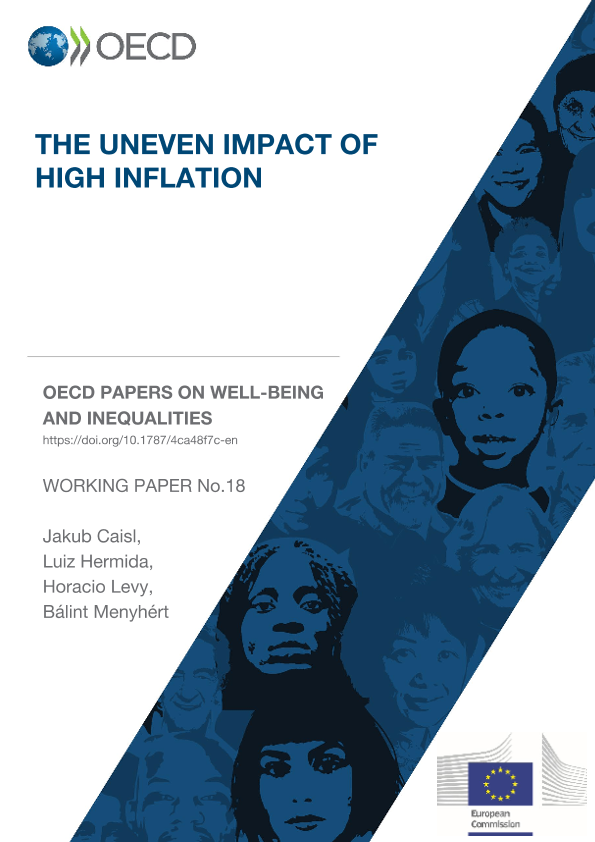 OECD

THE UNEVEN IMPACT OF HIGH INFLATION

OECD PAPERS ON WELL-BEING AND INEQUALITIES
https://doi.org/10.1787/4ca48f7c-en

WORKING PAPER No.18

Jakub Caisl,
Luiz Hermida,
Horacio Levy,
Bálint Menyhért

European Commission